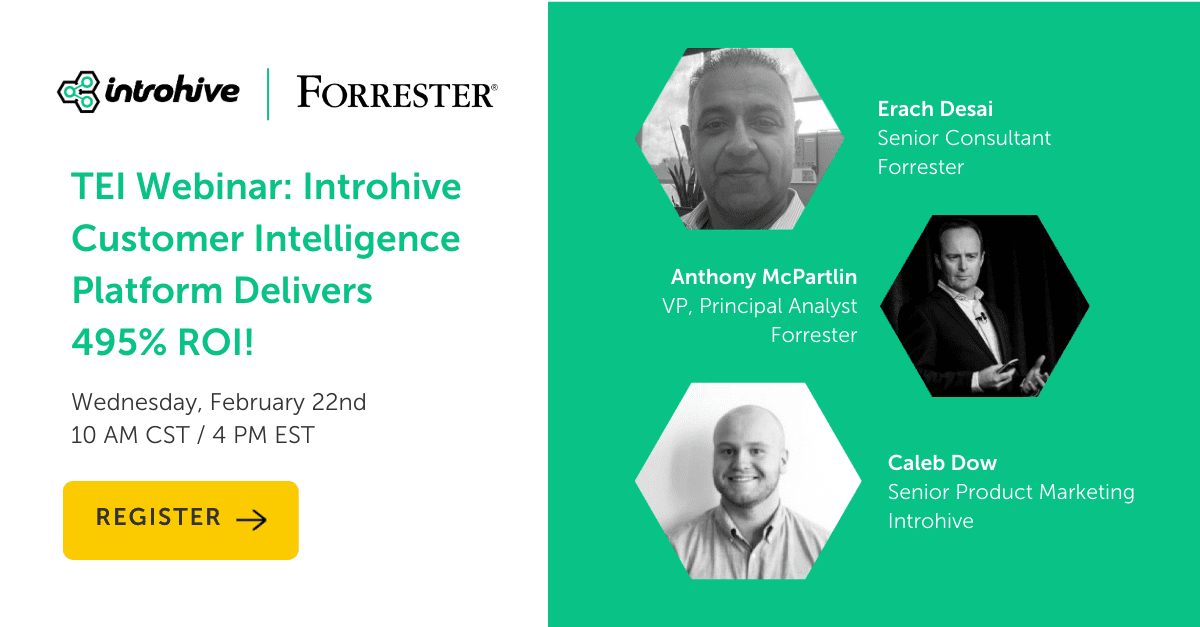 introhive | FORRESTER®

TEI Webinar: Introhive Customer Intelligence Platform Delivers 495% ROI!

Wednesday, February 22nd
10 AM CST / 4 PM EST

REGISTER →

Erach Desai
Senior Consultant
Forrester

Anthony McPartlin
VP, Principal Analyst
Forrester

Caleb Dow
Senior Product Marketing
Introhive